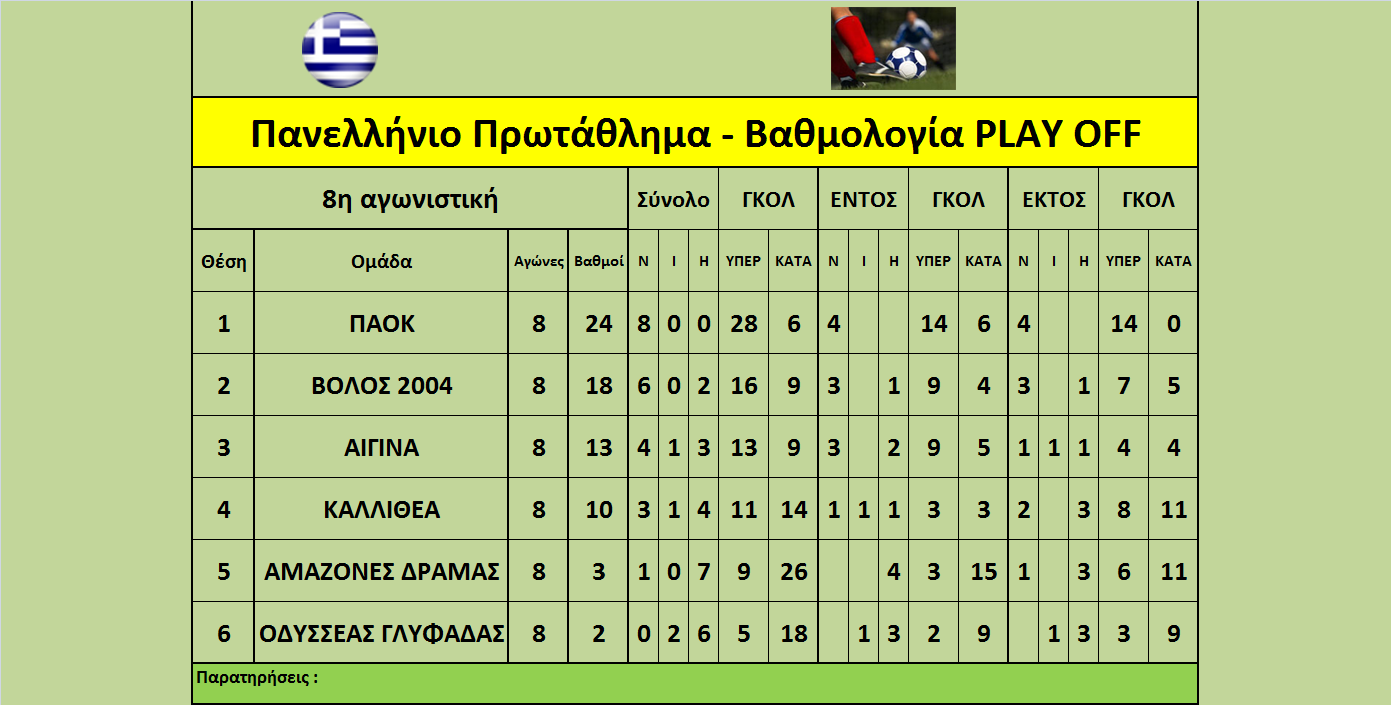 Πανελλήνιο Πρωτάθλημα - Βαθμολογία PLAY OFF

| 8η αγωνιστική | | | | Σύνολο | | | ΓΚΟΛ | | ΕΝΤΟΣ | | | ΓΚΟΛ | | ΕΚΤΟΣ | | | ΓΚΟΛ | |
|---|---|---|---|---|---|---|---|---|---|---|---|---|---|---|---|---|---|---|
| Θέση | Ομάδα | Αγώνες | Βαθμοί | Ν | Ι | Η | ΥΠΕΡ | ΚΑΤΑ | Ν | Ι | Η | ΥΠΕΡ | ΚΑΤΑ | Ν | Ι | Η | ΥΠΕΡ | ΚΑΤΑ |
| 1 | ΠΑΟΚ | 8 | 24 | 8 | 0 | 0 | 28 | 6 | 4 | | | 14 | 6 | 4 | | | 14 | 0 |
| 2 | ΒΟΛΟΣ 2004 | 8 | 18 | 6 | 0 | 2 | 16 | 9 | 3 | | 1 | 9 | 4 | 3 | | 1 | 7 | 5 |
| 3 | ΑΙΓΙΝΑ | 8 | 13 | 4 | 1 | 3 | 13 | 9 | 3 | | 2 | 9 | 5 | 1 | 1 | 1 | 4 | 4 |
| 4 | ΚΑΛΛΙΘΕΑ | 8 | 10 | 3 | 1 | 4 | 11 | 14 | 1 | 1 | 1 | 3 | 3 | 2 | | 3 | 8 | 11 |
| 5 | ΑΜΑΖΟΝΕΣ ΔΡΑΜΑΣ | 8 | 3 | 1 | 0 | 7 | 9 | 26 | | | 4 | 3 | 15 | 1 | | 3 | 6 | 11 |
| 6 | ΟΔΥΣΣΕΑΣ ΓΛΥΦΑΔΑΣ | 8 | 2 | 0 | 2 | 6 | 5 | 18 | | 1 | 3 | 2 | 9 | | 1 | 3 | 3 | 9 |

Παρατηρήσεις :